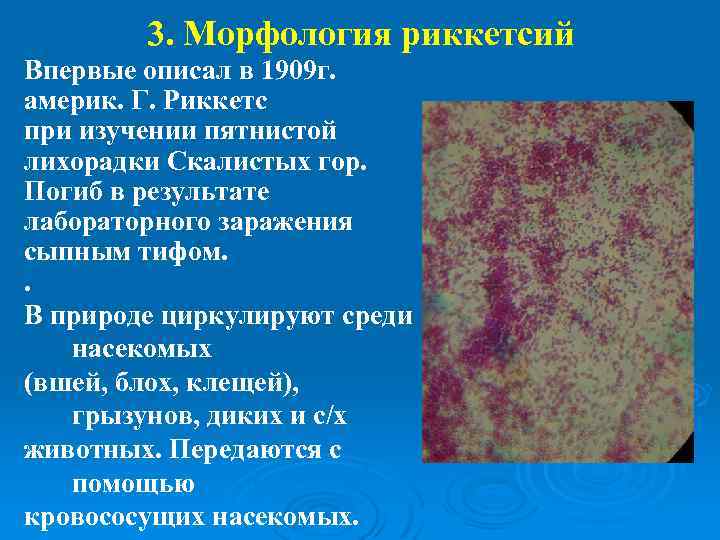 3. Морфология риккетсий

Впервые описал в 1909г. америк. Г. Риккетс при изучении пятнистой лихорадки Скалистых гор. Погиб в результате лабораторного заражения сыпным тифом.

.

В природе циркулируют среди насекомых (вшей, блох, клещей), грызунов, диких и с/х животных. Передаются с помощью кровососущих насекомых.